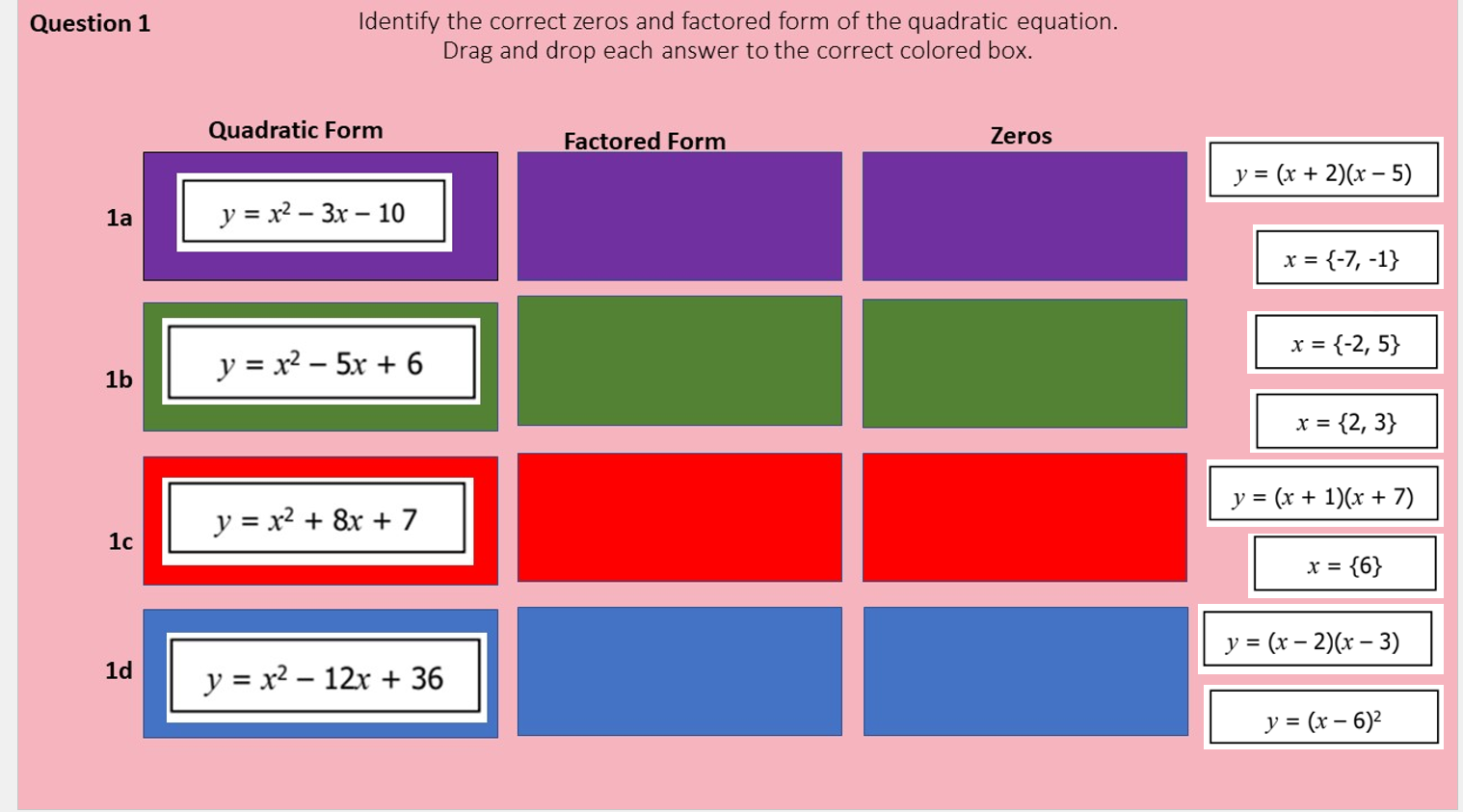 Question 1

Identify the correct zeros and factored form of the quadratic equation. Drag and drop each answer to the correct colored box.

Quadratic Form

Factored Form

Zeros

1a $y = x^2 - 3x - 10$

1b $y = x^2 - 5x + 6$

1c $y = x^2 + 8x + 7$

1d $y = x^2 - 12x + 36$

$y = (x + 2)(x - 5)$

$x = \{-7, -1\}$

$x = \{-2, 5\}$

$x = \{2, 3\}$

$y = (x + 1)(x + 7)$

$x = \{6\}$

$y = (x - 2)(x - 3)$

$y = (x - 6)^2$